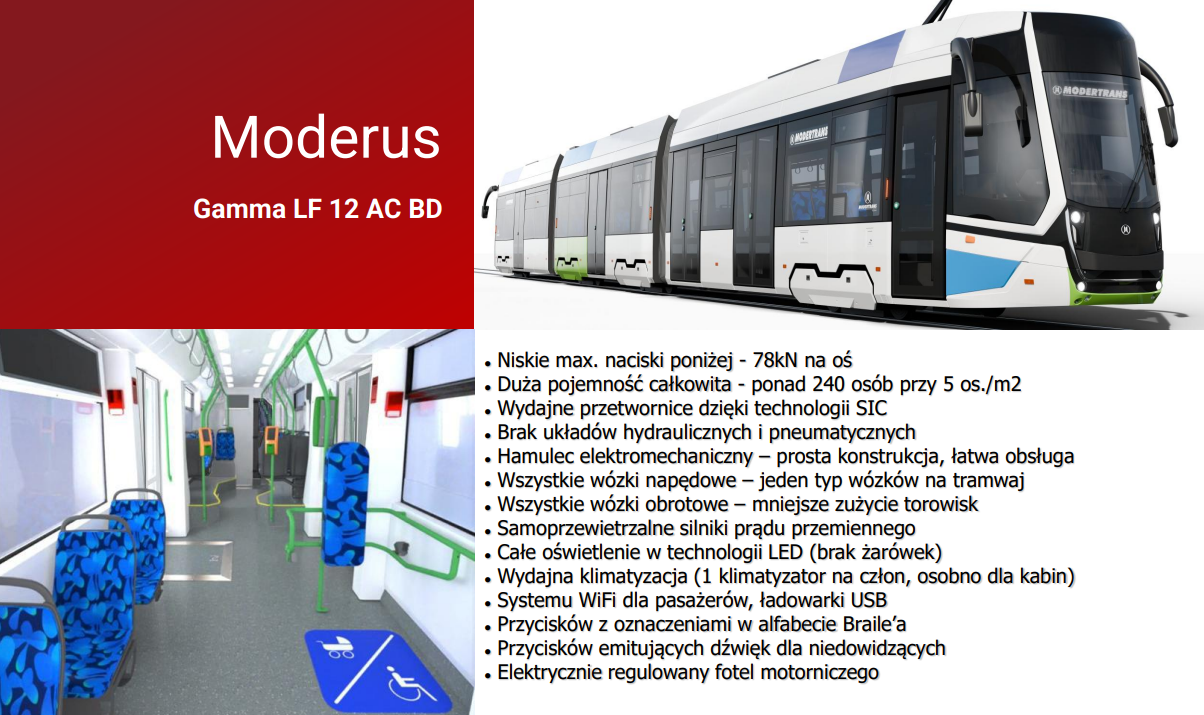 Moderus

Gamma LF 12 AC BD

MODERTRANS

MODERTRANS

• Niskie max. naciski poniżej - 78kN na oś
• Duża pojemność całkowita - ponad 240 osób przy 5 os./m2
• Wydajne przetwornice dzięki technologii SIC
• Brak układów hydraulicznych i pneumatycznych
• Hamulec elektromechaniczny – prosta konstrukcja, łatwa obsługa
• Wszystkie wózki napędowe – jeden typ wózków na tramwaj
• Wszystkie wózki obrotowe – mniejsze zużycie torowisk
• Samoprzewietrzalne silniki prądu przemiennego
• Całe oświetlenie w technologii LED (brak żarówek)
• Wydajna klimatyzacja (1 klimatyzator na człon, osobno dla kabin)
• Systemu WiFi dla pasażerów, ładowarki USB
• Przycisków z oznaczeniami w alfabecie Braile'a
• Przycisków emitujących dźwięk dla niedowidzących
• Elektrycznie regulowany fotel motorniczego